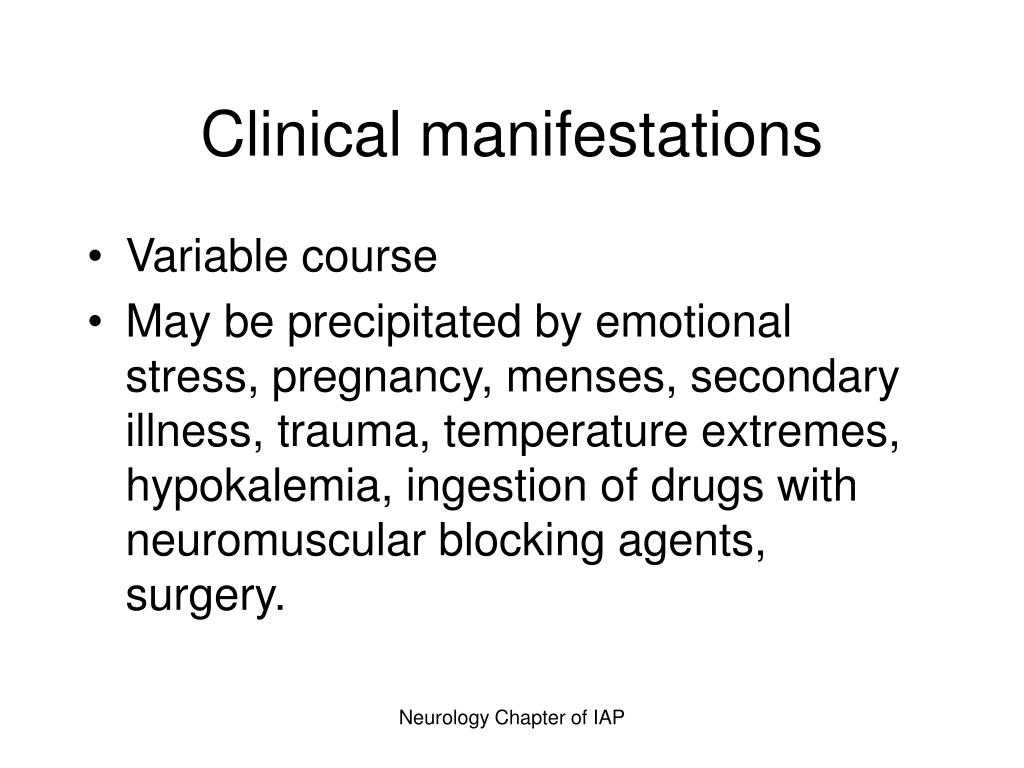 Clinical manifestations

• Variable course
• May be precipitated by emotional stress, pregnancy, menses, secondary illness, trauma, temperature extremes, hypokalemia, ingestion of drugs with neuromuscular blocking agents, surgery.

Neurology Chapter of IAP